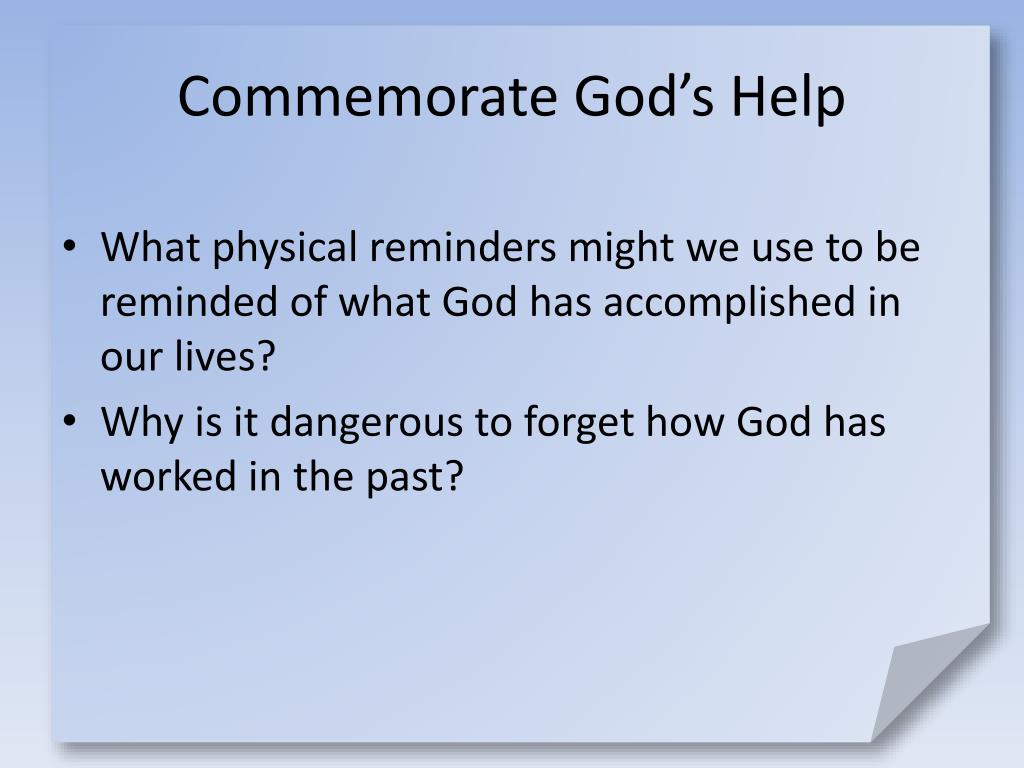 Commemorate God’s Help

• What physical reminders might we use to be reminded of what God has accomplished in our lives?
• Why is it dangerous to forget how God has worked in the past?